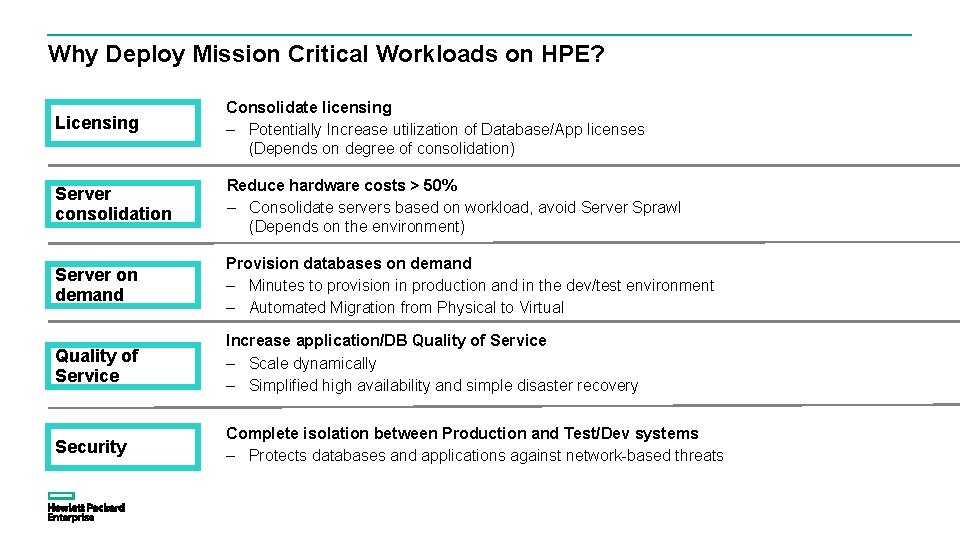 Why Deploy Mission Critical Workloads on HPE?

Licensing

Consolidate licensing
– Potentially Increase utilization of Database/App licenses (Depends on degree of consolidation)

Server consolidation

Reduce hardware costs > 50%
– Consolidate servers based on workload, avoid Server Sprawl (Depends on the environment)

Server on demand

Provision databases on demand
– Minutes to provision in production and in the dev/test environment
– Automated Migration from Physical to Virtual

Quality of Service

Increase application/DB Quality of Service
– Scale dynamically
– Simplified high availability and simple disaster recovery

Security

Complete isolation between Production and Test/Dev systems
– Protects databases and applications against network-based threats

Hewlett Packard Enterprise